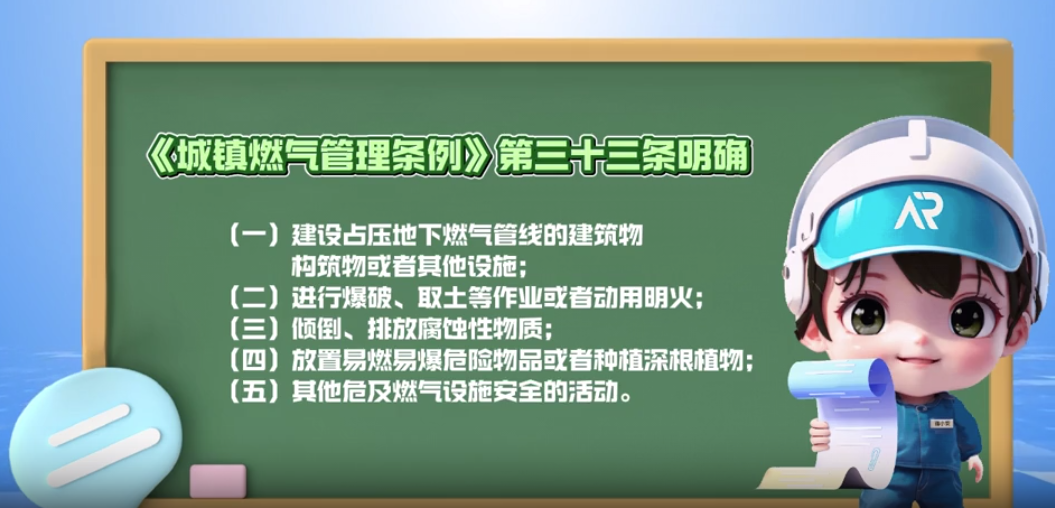 《城镇燃气管理条例》第三十三条明确

（一）建设占压地下燃气管线的建筑物构筑物或者其他设施；
（二）进行爆破、取土等作业或者动用明火；
（三）倾倒、排放腐蚀性物质；
（四）放置易燃易爆危险物品或者种植深根植物；
（五）其他危及燃气设施安全的活动。

AR